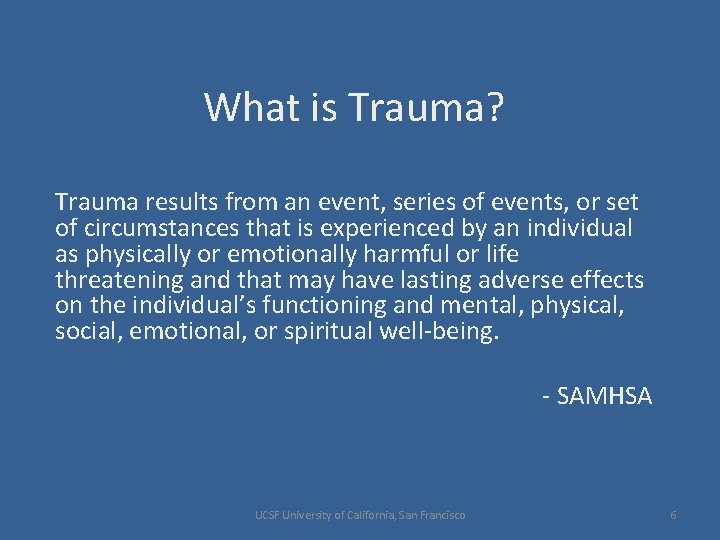 What is Trauma?

Trauma results from an event, series of events, or set of circumstances that is experienced by an individual as physically or emotionally harmful or life threatening and that may have lasting adverse effects on the individual's functioning and mental, physical, social, emotional, or spiritual well-being.

- SAMHSA

UCSF University of California, San Francisco

6